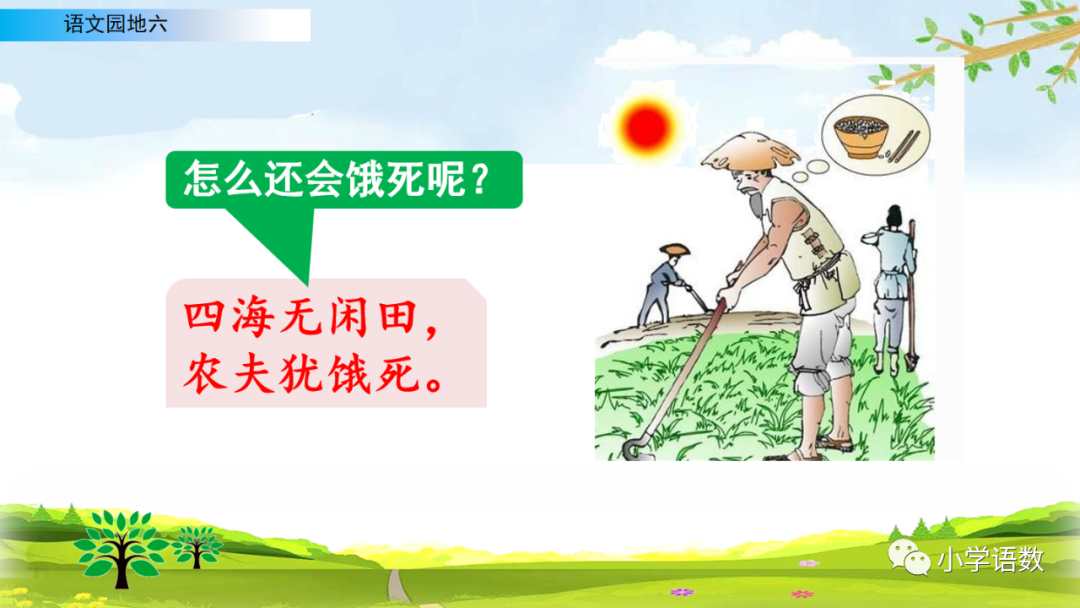 语文园地六

怎么还会饿死呢？

四海无闲田，
农夫犹饿死。

小学语数